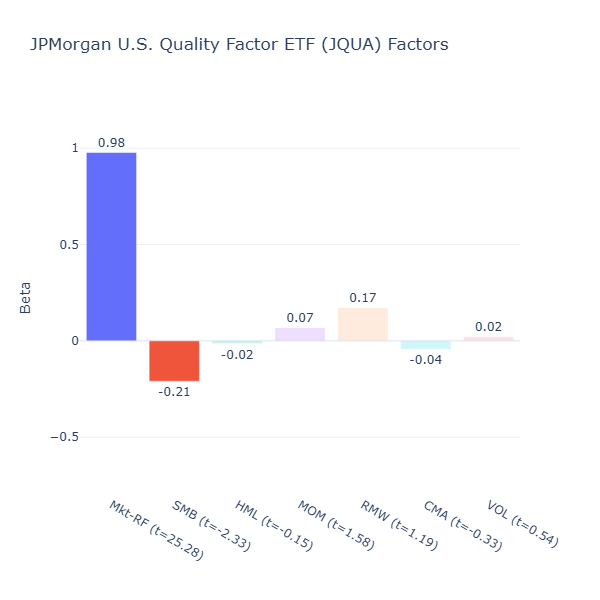 JPMorgan U.S. Quality Factor ETF (JQUA) Factors

Beta

1
0.5
0
−0.5

0.98
-0.21
-0.02
0.07
0.17
-0.04
0.02

Mkt-RF (t=25.28)
SMB (t=-2.33)
HML (t=-0.15)
MOM (t=1.58)
RMW (t=1.19)
CMA (t=-0.33)
VOL (t=0.54)